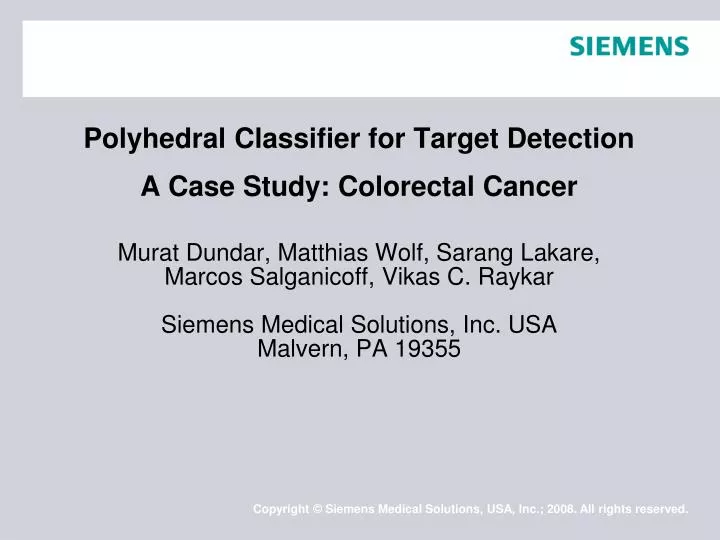 SIEMENS

Polyhedral Classifier for Target Detection

A Case Study: Colorectal Cancer

Murat Dundar, Matthias Wolf, Sarang Lakare, Marcos Salganicoff, Vikas C. Raykar

Siemens Medical Solutions, Inc. USA
Malvern, PA 19355

Copyright © Siemens Medical Solutions, USA, Inc.; 2008. All rights reserved.